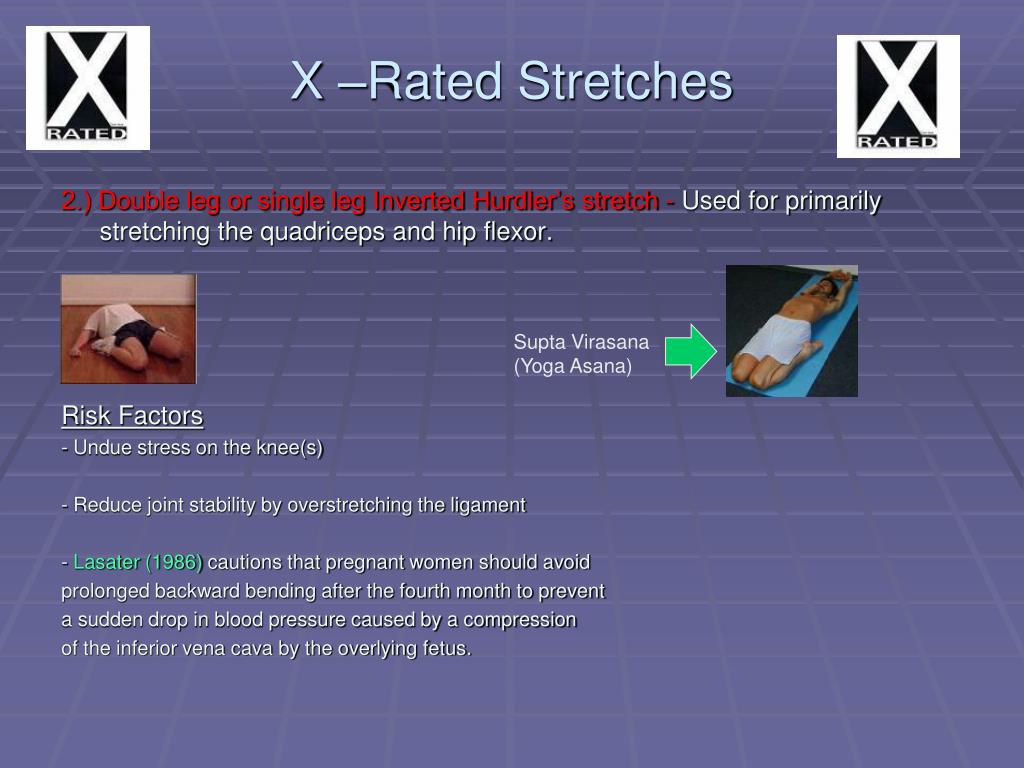 X RATED

X –Rated Stretches

X RATED

2.) Double leg or single leg Inverted Hurdler's stretch - Used for primarily stretching the quadriceps and hip flexor.

Supta Virasana (Yoga Asana)

Risk Factors

- Undue stress on the knee(s)

- Reduce joint stability by overstretching the ligament

- Lasater (1986) cautions that pregnant women should avoid prolonged backward bending after the fourth month to prevent a sudden drop in blood pressure caused by a compression of the inferior vena cava by the overlying fetus.